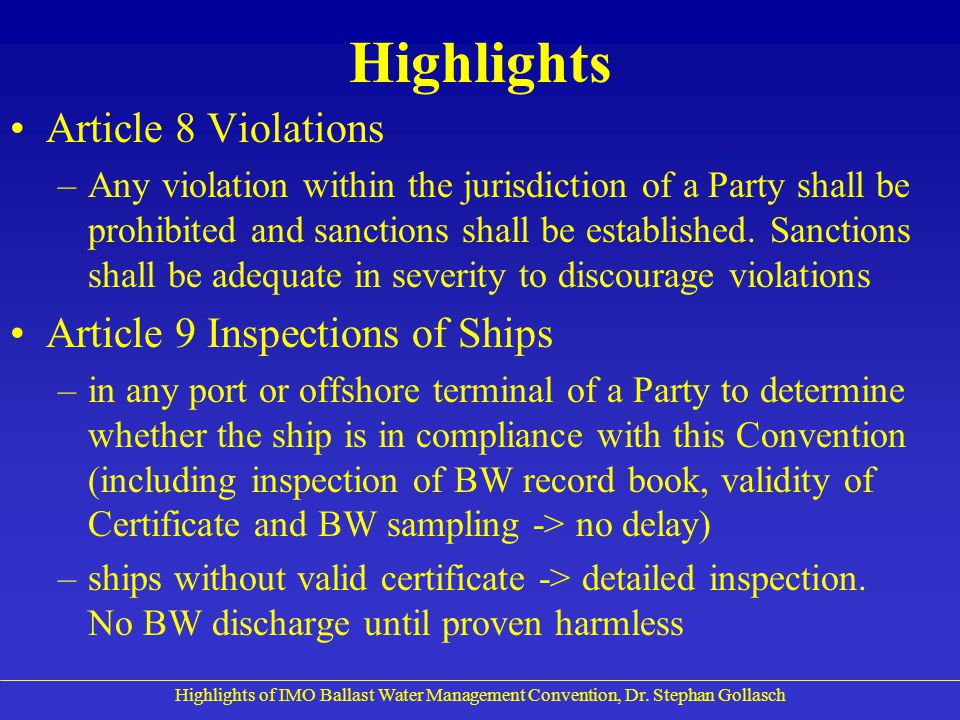 Highlights

• Article 8 Violations
– Any violation within the jurisdiction of a Party shall be prohibited and sanctions shall be established. Sanctions shall be adequate in severity to discourage violations

• Article 9 Inspections of Ships
– in any port or offshore terminal of a Party to determine whether the ship is in compliance with this Convention (including inspection of BW record book, validity of Certificate and BW sampling -> no delay)
– ships without valid certificate -> detailed inspection. No BW discharge until proven harmless

Highlights of IMO Ballast Water Management Convention, Dr. Stephan Gollasch